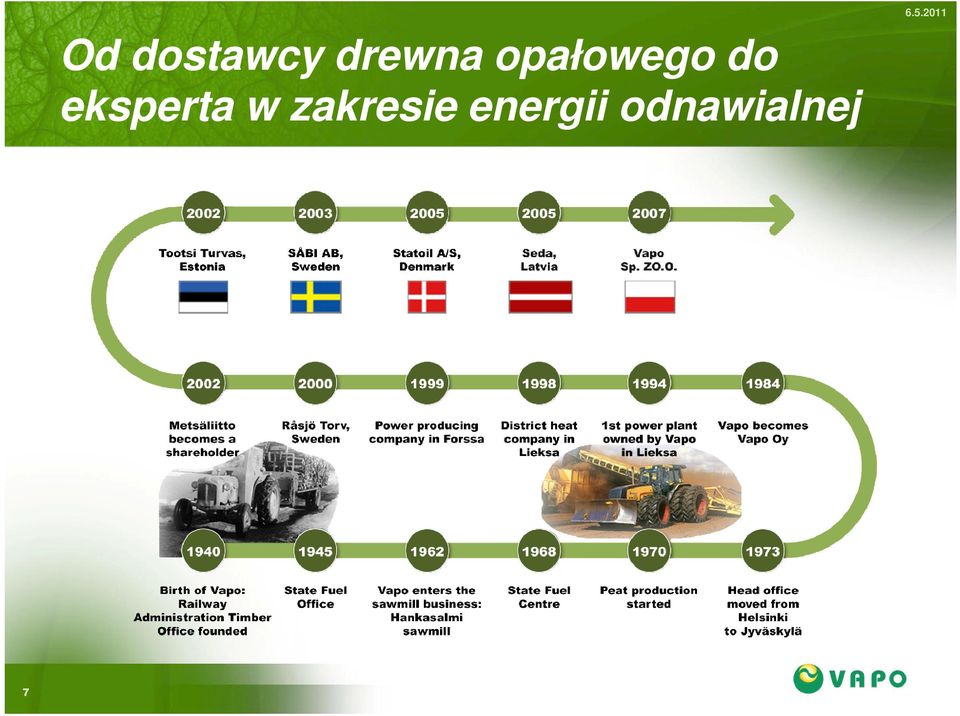 6.5.2011

Od dostawcy drewna opałowego do eksperta w zakresie energii odnawialnej

2002
Tootsi Turvas, Estonia

2003
SÅBI AB, Sweden

2005
Statoil A/S, Denmark

2005
Seda, Latvia

2007
Vapo Sp. ZO.O.

2002
Metsäliitto becomes a shareholder

2000
Råsjö Torv, Sweden

1999
Power producing company in Forssa

1998
District heat company in Lieksa

1994
1st power plant owned by Vapo in Lieksa

1984
Vapo becomes Vapo Oy

1940
Birth of Vapo: Railway Administration Timber Office founded

1945
State Fuel Office

1962
Vapo enters the sawmill business: Hankasalmi sawmill

1968
State Fuel Centre

1970
Peat production started

1973
Head office moved from Helsinki to Jyväskylä

7

VAPO